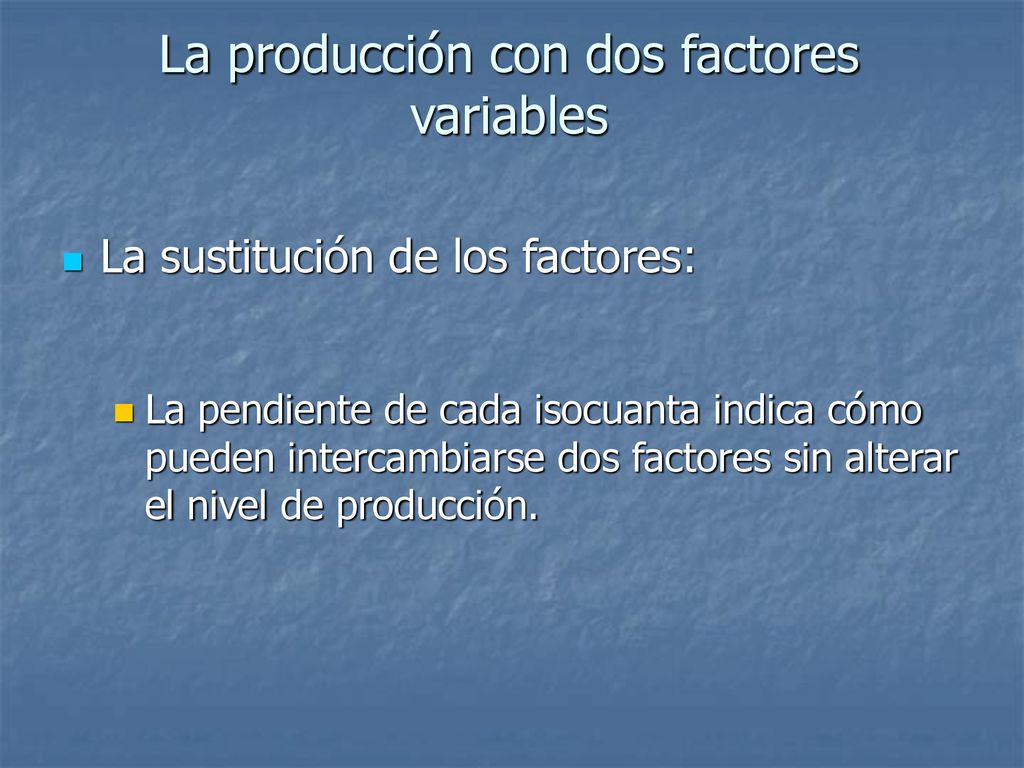 La producción con dos factores variables

La sustitución de los factores:

La pendiente de cada isocuanta indica cómo pueden intercambiarse dos factores sin alterar el nivel de producción.